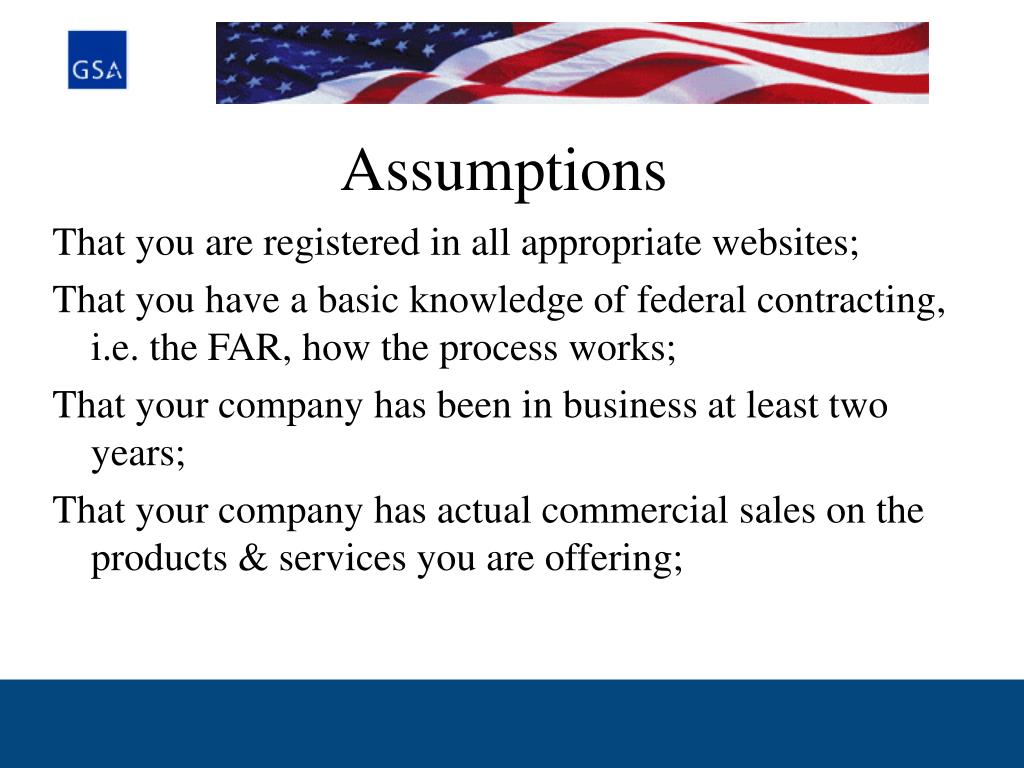 GSA

Assumptions

That you are registered in all appropriate websites;

That you have a basic knowledge of federal contracting, i.e. the FAR, how the process works;

That your company has been in business at least two years;

That your company has actual commercial sales on the products & services you are offering;